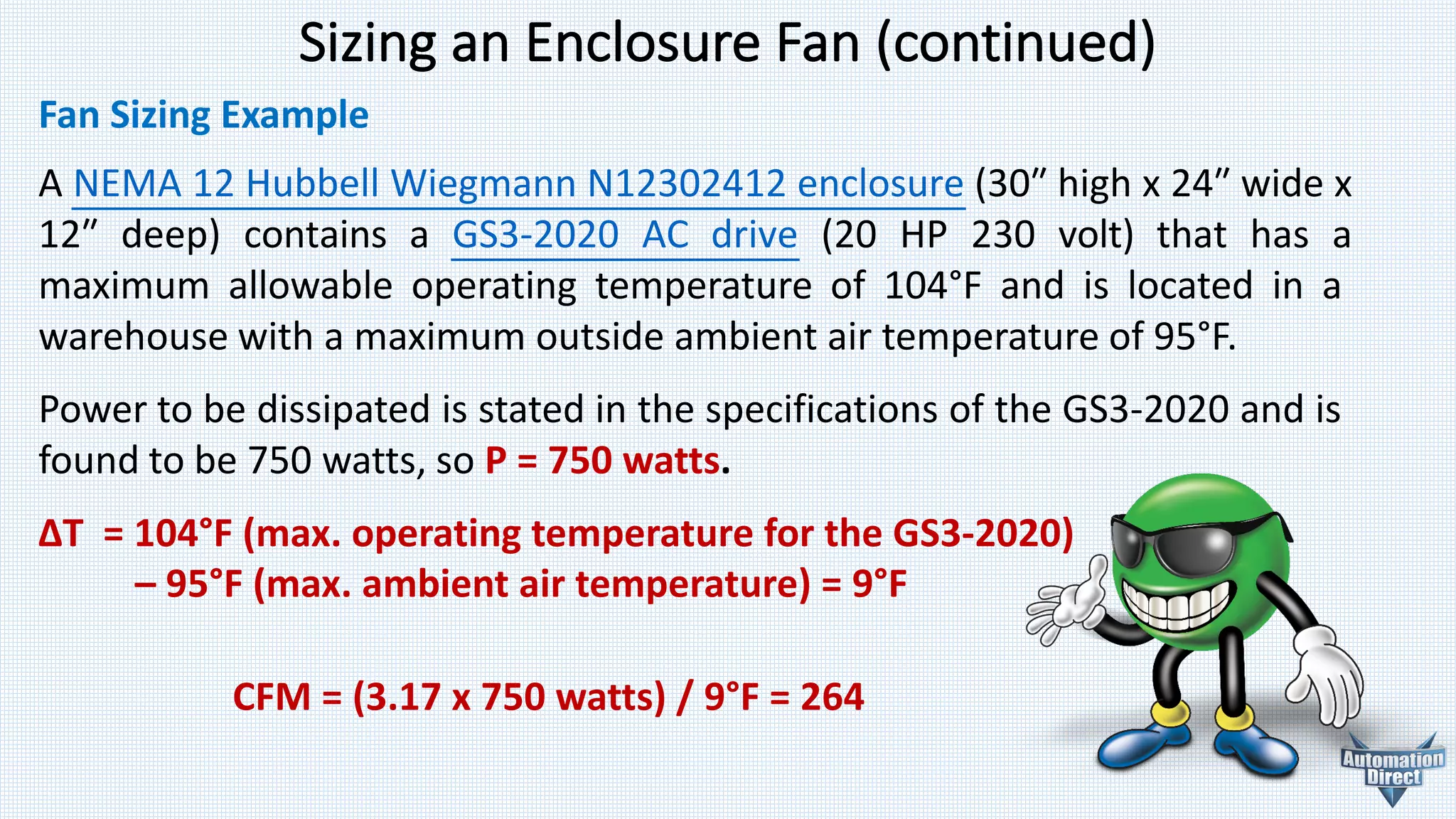 Sizing an Enclosure Fan (continued)

Fan Sizing Example

A NEMA 12 Hubbell Wiegmann N12302412 enclosure (30″ high x 24″ wide x 12″ deep) contains a GS3-2020 AC drive (20 HP 230 volt) that has a maximum allowable operating temperature of 104°F and is located in a warehouse with a maximum outside ambient air temperature of 95°F.

Power to be dissipated is stated in the specifications of the GS3-2020 and is found to be 750 watts, so P = 750 watts.

ΔT = 104°F (max. operating temperature for the GS3-2020) – 95°F (max. ambient air temperature) = 9°F

CFM = (3.17 x 750 watts) / 9°F = 264

Automation Direct